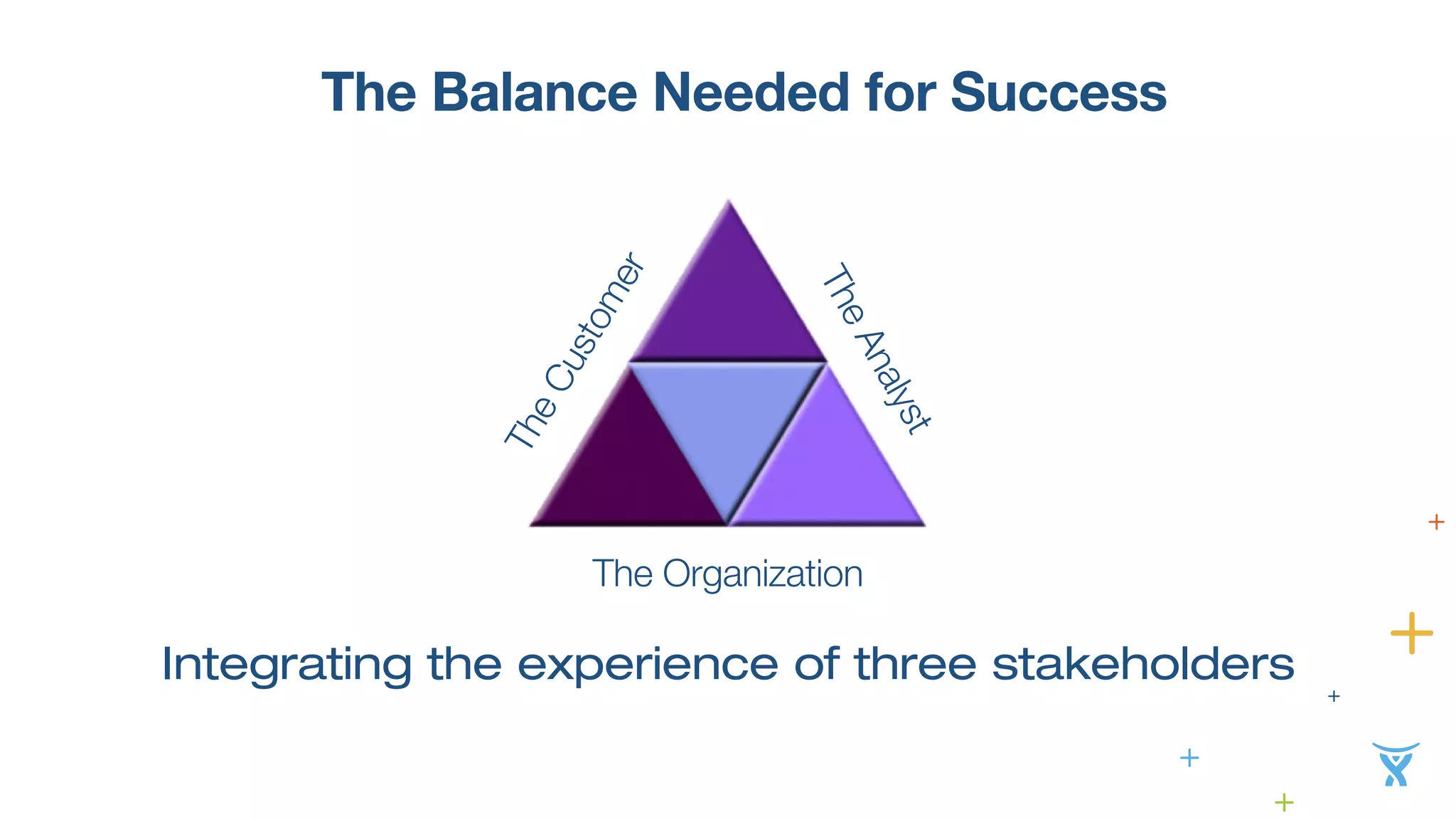 The Balance Needed for Success

The Customer

The Analyst

The Organization

Integrating the experience of three stakeholders